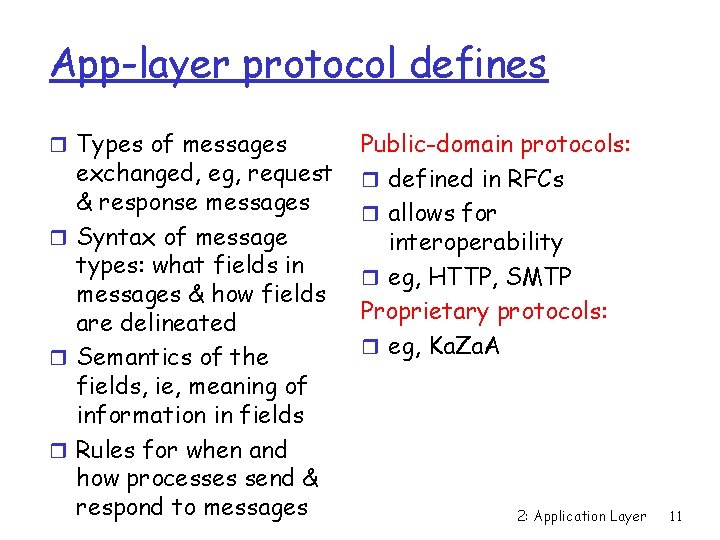 App-layer protocol defines

- Types of messages exchanged, eg, request & response messages
- Syntax of message types: what fields in messages & how fields are delineated
- Semantics of the fields, ie, meaning of information in fields
- Rules for when and how processes send & respond to messages

Public-domain protocols:
- defined in RFCs
- allows for interoperability
- eg, HTTP, SMTP

Proprietary protocols:
- eg, KaZaA

2: Application Layer 11